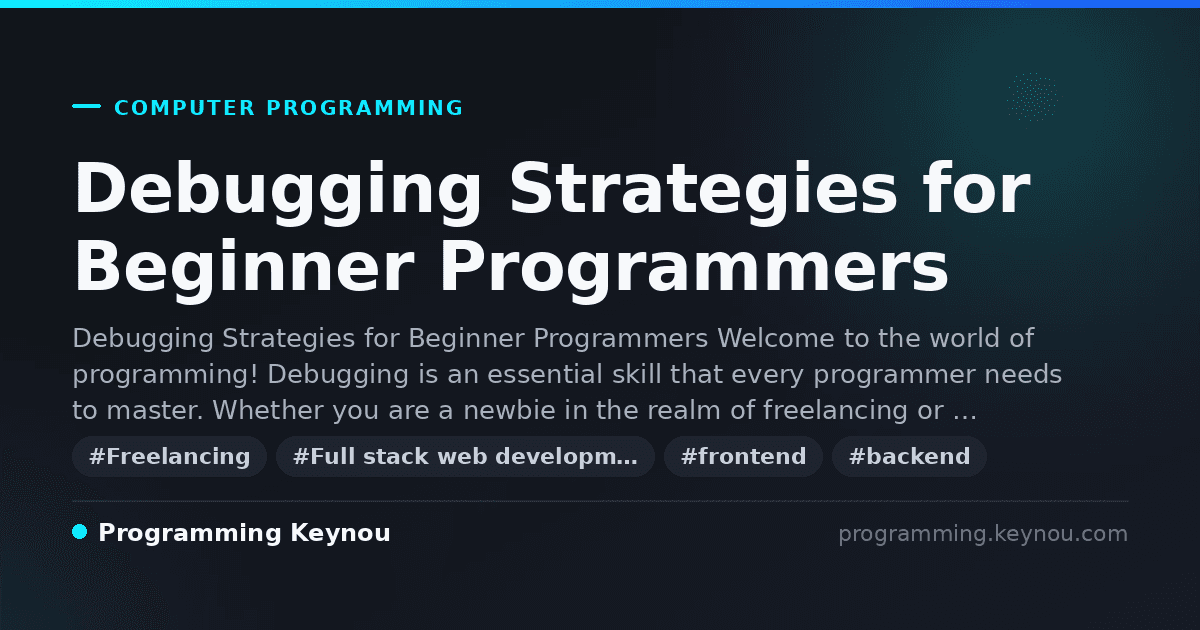 COMPUTER PROGRAMMING

Debugging Strategies for Beginner Programmers

Debugging Strategies for Beginner Programmers Welcome to the world of programming! Debugging is an essential skill that every programmer needs to master. Whether you are a newbie in the realm of freelancing or ...

#Freelancing #Full stack web developm... #frontend #backend

Programming Keynou

programming.keynou.com